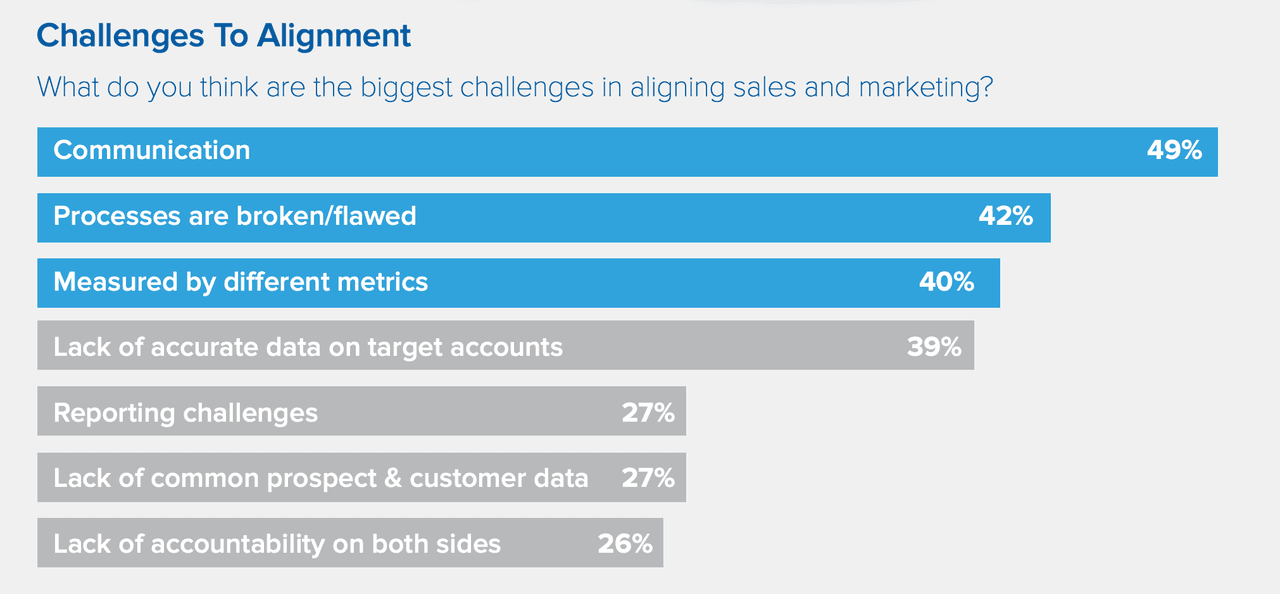 Challenges To Alignment

What do you think are the biggest challenges in aligning sales and marketing?

Communication 49%

Processes are broken/flawed 42%

Measured by different metrics 40%

Lack of accurate data on target accounts 39%

Reporting challenges 27%

Lack of common prospect & customer data 27%

Lack of accountability on both sides 26%